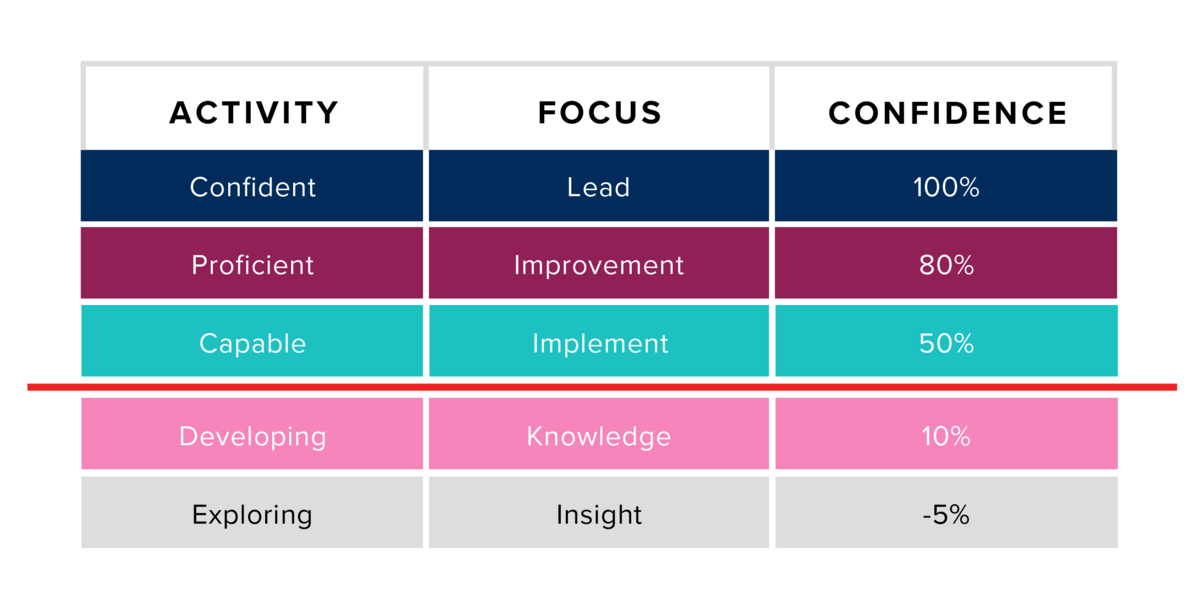 | ACTIVITY | FOCUS | CONFIDENCE |
|---|---|---|
| Confident | Lead | 100% |
| Proficient | Improvement | 80% |
| Capable | Implement | 50% |
| Developing | Knowledge | 10% |
| Exploring | Insight | -5% |